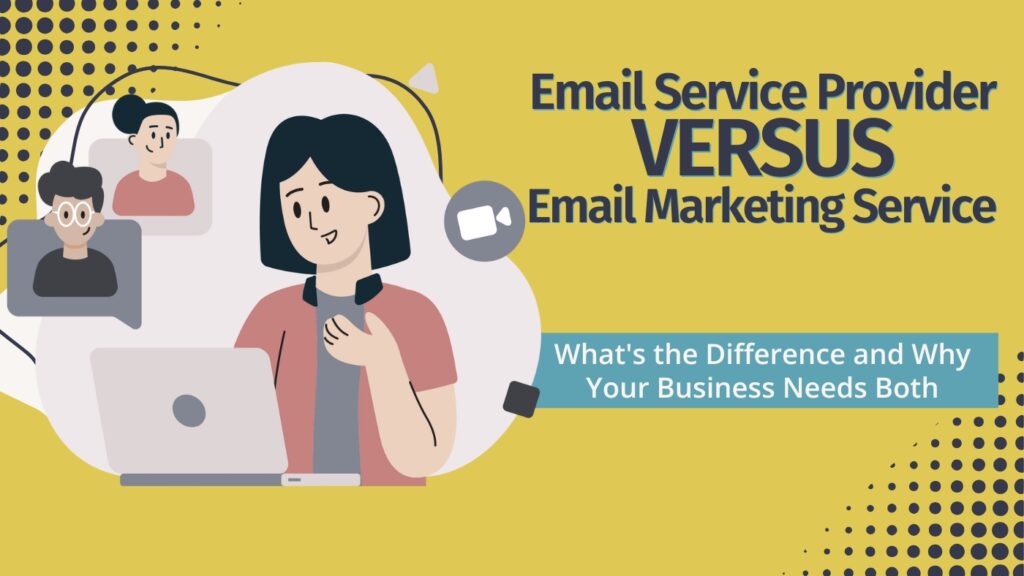 Email Service Provider
VERSUS
Email Marketing Service

What's the Difference and Why Your Business Needs Both